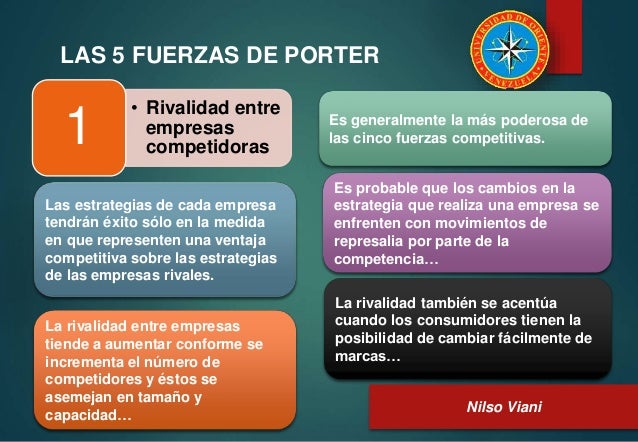 LAS 5 FUERZAS DE PORTER

UNIVERSIDAD DE ORIENTE VENEZUELA

1

• Rivalidad entre empresas competidoras

Las estrategias de cada empresa tendrán éxito sólo en la medida en que representen una ventaja competitiva sobre las estrategias de las empresas rivales.

La rivalidad entre empresas tiende a aumentar conforme se incrementa el número de competidores y éstos se asemejan en tamaño y capacidad…

Es generalmente la más poderosa de las cinco fuerzas competitivas.

Es probable que los cambios en la estrategia que realiza una empresa se enfrenten con movimientos de represalia por parte de la competencia…

La rivalidad también se acentúa cuando los consumidores tienen la posibilidad de cambiar fácilmente de marcas…

Nilso Viani